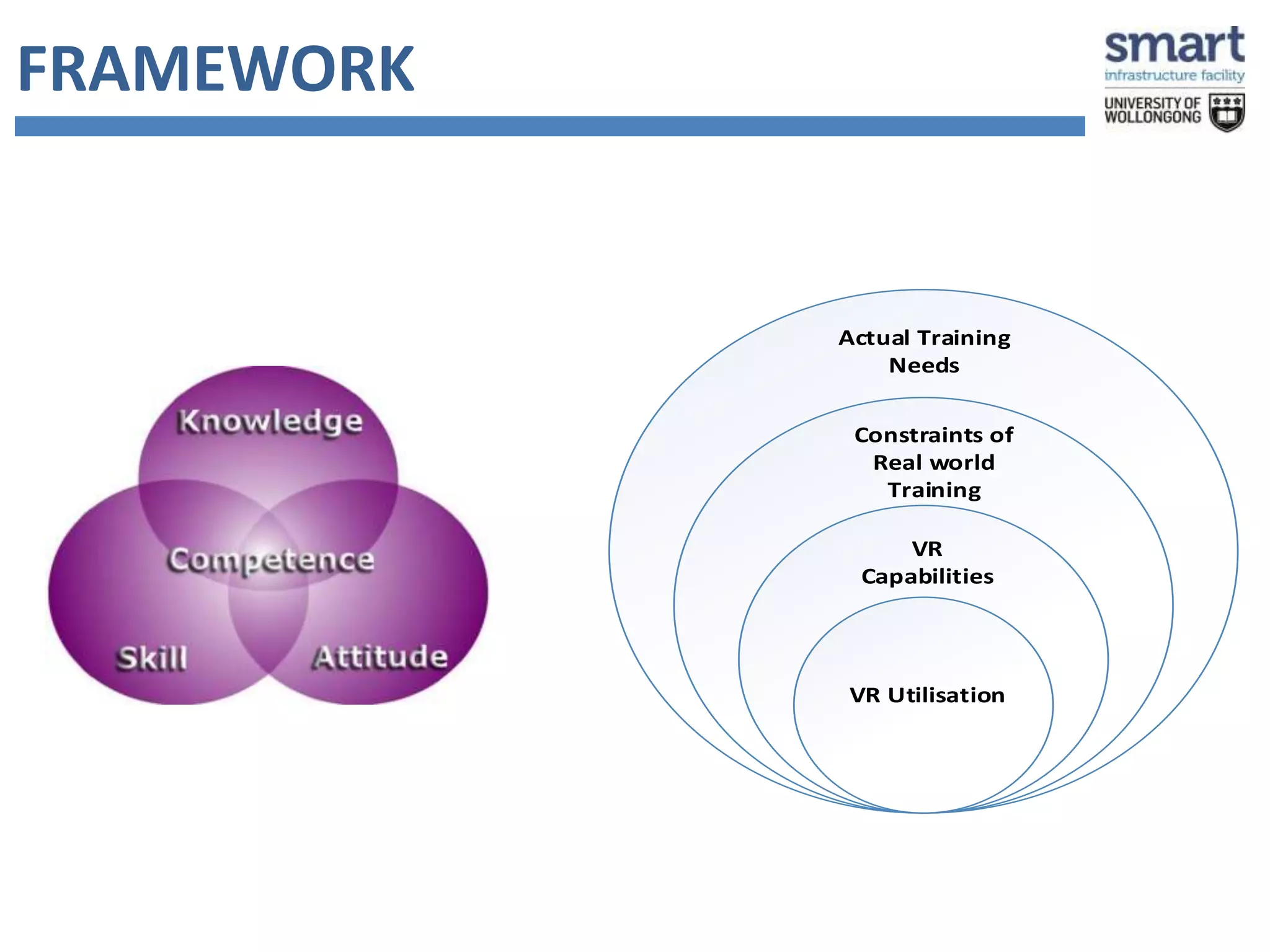 FRAMEWORK

smart
infrastructure facility
UNIVERSITY OF WOLLONGONG

Knowledge
Competence
Skill
Attitude

Actual Training Needs

Constraints of Real world Training

VR Capabilities

VR Utilisation